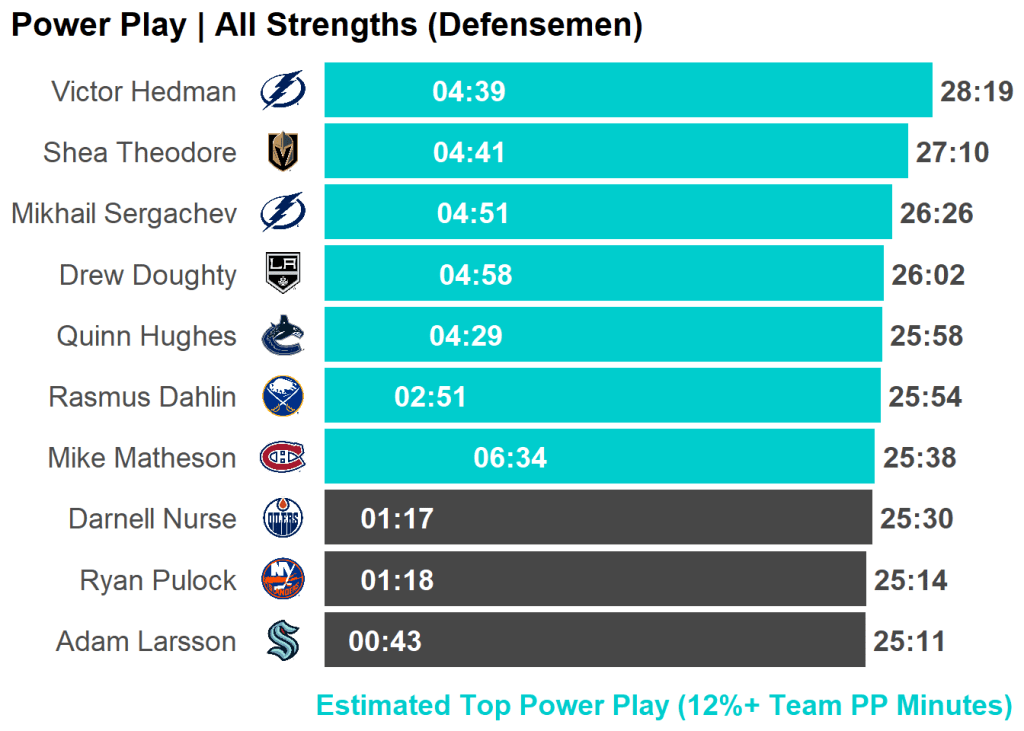 Power Play | All Strengths (Defensemen)

Victor Hedman 04:39 28:19
Shea Theodore 04:41 27:10
Mikhail Sergachev 04:51 26:26
Drew Doughty 04:58 26:02
Quinn Hughes 04:29 25:58
Rasmus Dahlin 02:51 25:54
Mike Matheson 06:34 25:38
Darnell Nurse 01:17 25:30
Ryan Pulock 01:18 25:14
Adam Larsson 00:43 25:11

Estimated Top Power Play (12%+ Team PP Minutes)